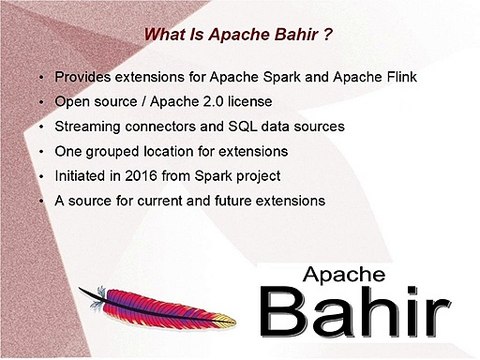 What Is Apache Bahir ?

• Provides extensions for Apache Spark and Apache Flink
• Open source / Apache 2.0 license
• Streaming connectors and SQL data sources
• One grouped location for extensions
• Initiated in 2016 from Spark project
• A source for current and future extensions

Apache
Bahir